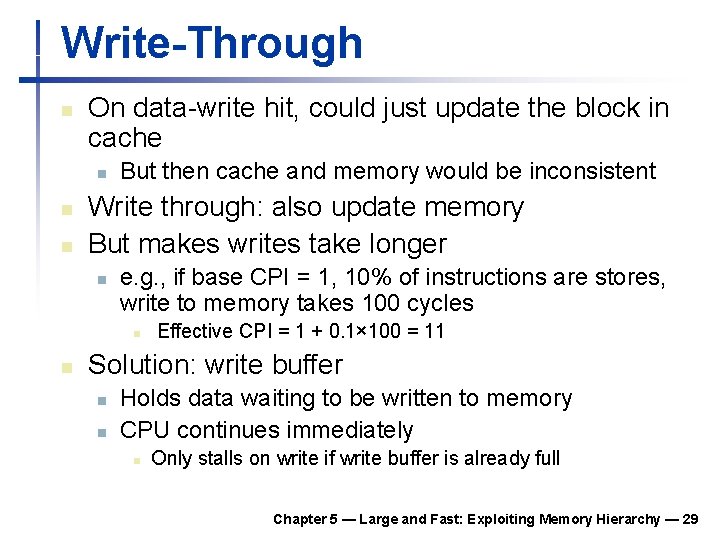 Write-Through

On data-write hit, could just update the block in cache

But then cache and memory would be inconsistent

Write through: also update memory

But makes writes take longer

e.g., if base CPI = 1, 10% of instructions are stores, write to memory takes 100 cycles

Effective CPI = 1 + 0.1×100 = 11

Solution: write buffer

Holds data waiting to be written to memory

CPU continues immediately

Only stalls on write if write buffer is already full

Chapter 5 — Large and Fast: Exploiting Memory Hierarchy — 29